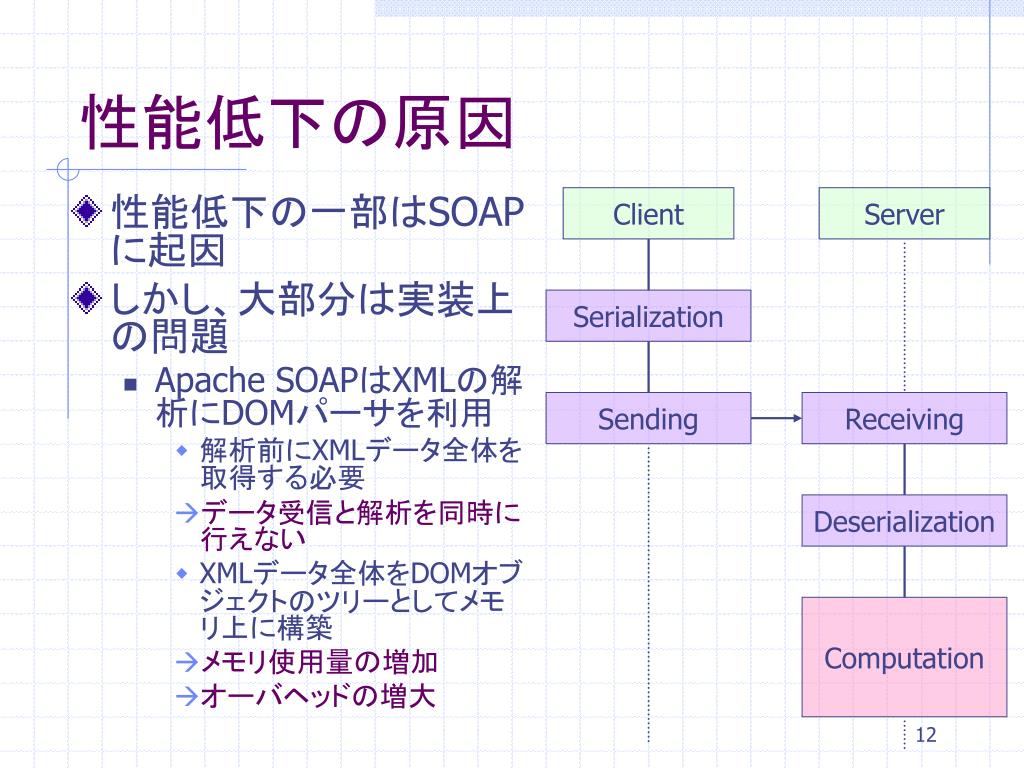 性能低下の原因

性能低下の一部はSOAPに起因

しかし、大部分は実装上の問題

Apache SOAPはXMLの解析にDOMパーサを利用

解析前にXMLデータ全体を取得する必要

→データ受信と解析を同時に行えない

XMLデータ全体をDOMオブジェクトのツリーとしてメモリ上に構築

→メモリ使用量の増加

→オーバヘッドの増大

Client

Server

Serialization

Sending

Receiving

Deserialization

Computation

12